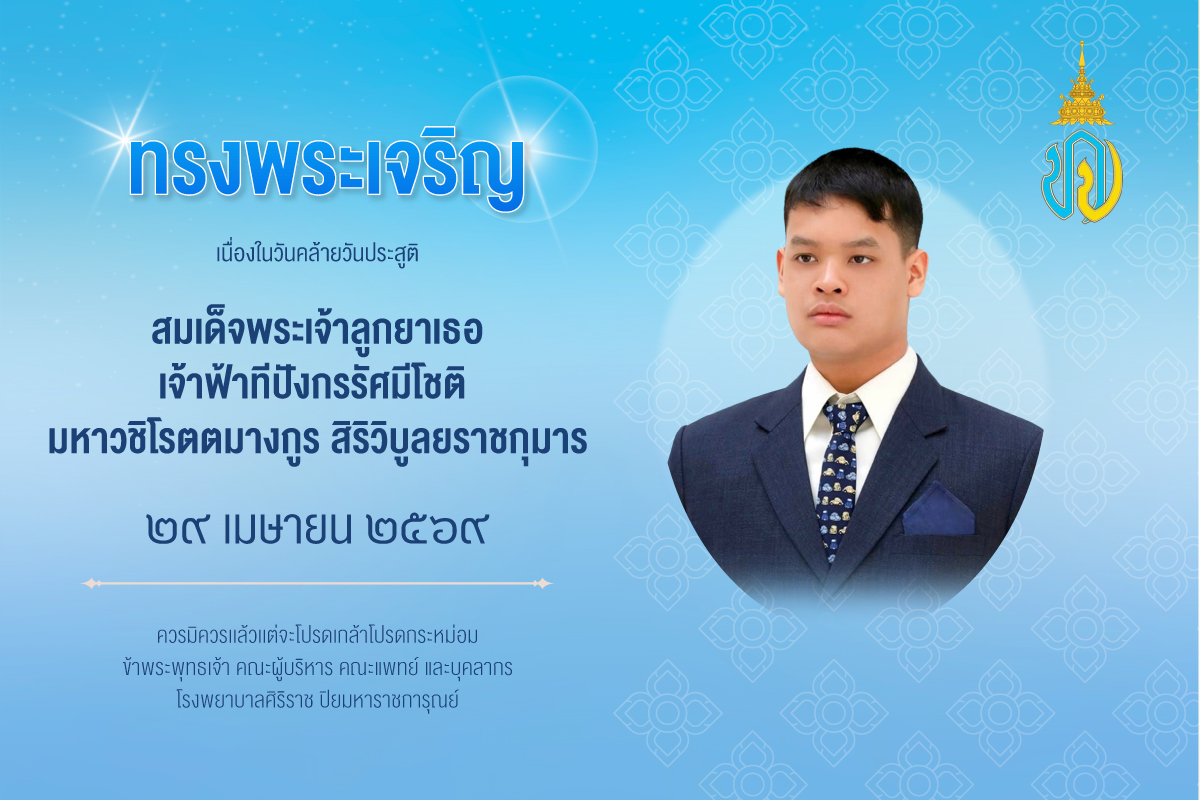 ทรงพระเจริญ

เนื่องในวันคล้ายวันประสูติ

สมเด็จพระเจ้าลูกยาเธอ
เจ้าฟ้าทีปังกรรัศมีโชติ
มหาวชิโรตตมางกูร สิริวิบูลยราชกุมาร

๒๙ เมษายน ๒๕๖๙

ควรมิควรแล้วแต่จะโปรดเกล้าโปรดกระหม่อม
ข้าพระพุทธเจ้า คณะผู้บริหาร คณะแพทย์ และบุคลากร
โรงพยาบาลศิริราช ปิยมหาราชการุณย์